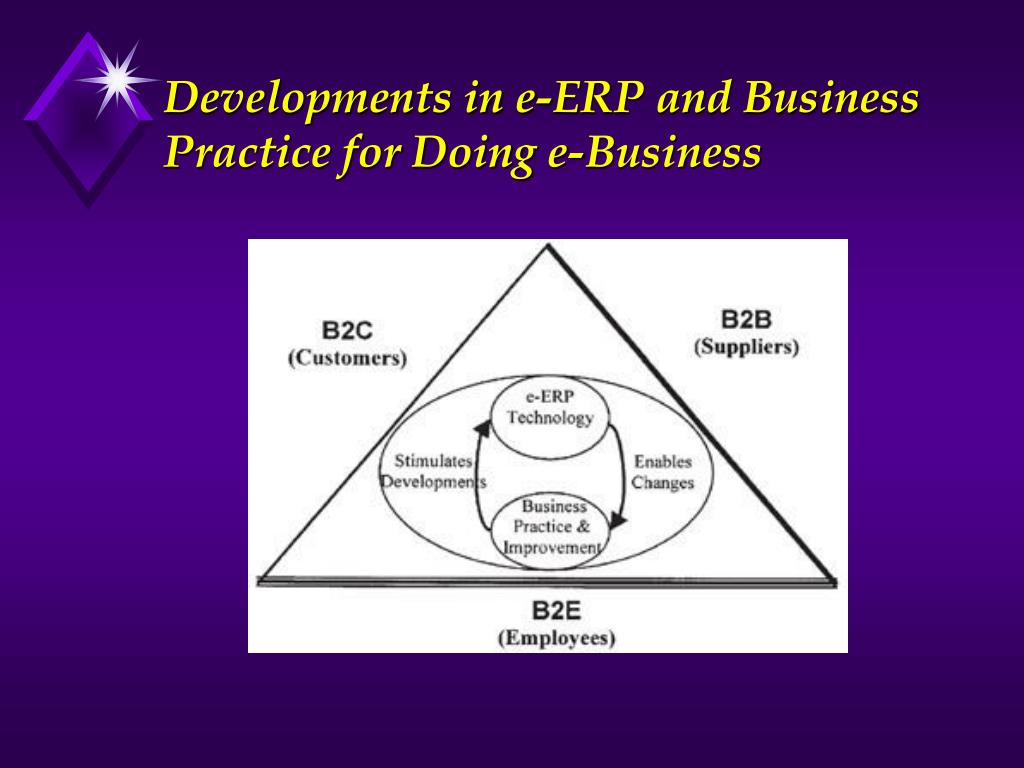 Developments in e-ERP and Business Practice for Doing e-Business

B2C
(Customers)

B2B
(Suppliers)

e-ERP
Technology

Stimulates
Developments

Enables
Changes

Business
Practice &
Improvement

B2E
(Employees)